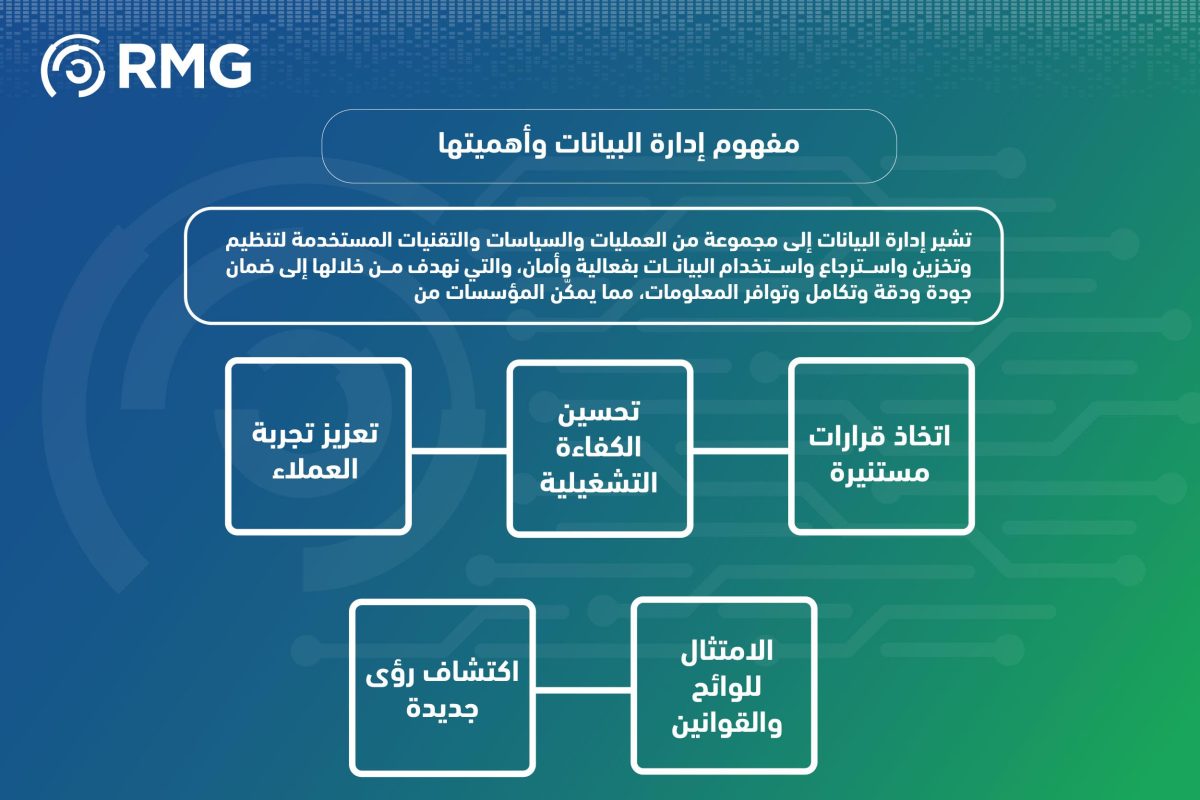 RMG

مفهوم إدارة البيانات وأهميتها

تشير إدارة البيانات إلى مجموعة من العمليات والسياسات والتقنيات المستخدمة لتنظيم وتخزين واسترجاع واستخدام البيانات بفعالية وأمان، والتي نهدف من خلالها إلى ضمان جودة ودقة وتكامل وتوافر المعلومات، مما يمكّن المؤسسات من

اتخاذ قرارات مستنيرة

تحسين الكفاءة التشغيلية

تعزيز تجربة العملاء

الامتثال للوائح والقوانين

اكتشاف رؤى جديدة